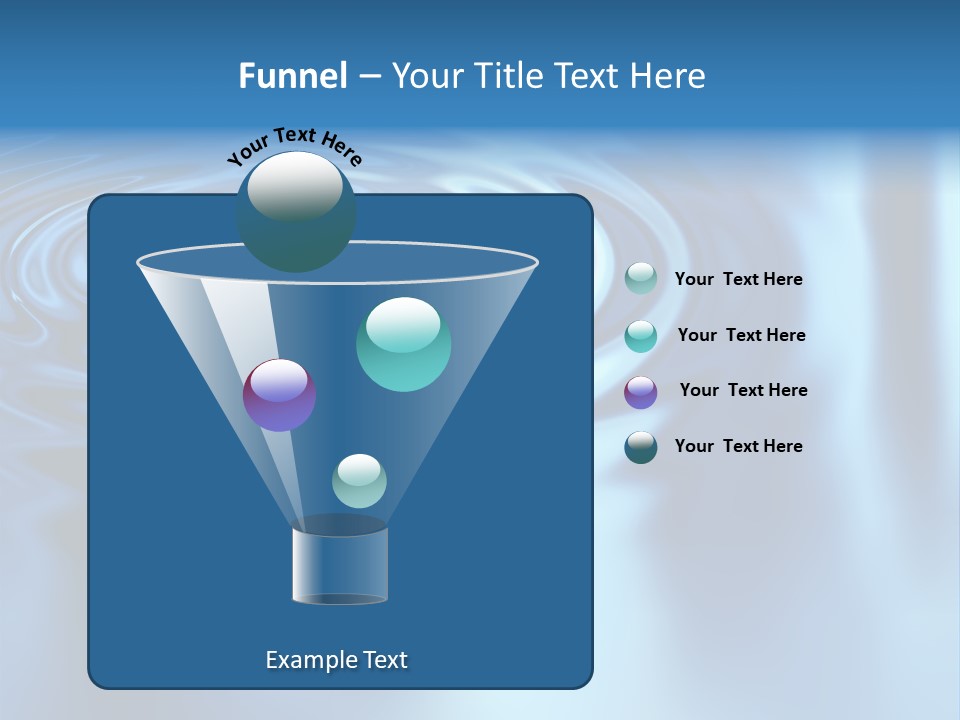 Funnel – Your Title Text Here

Your Text Here

Your Text Here

Your Text Here

Your Text Here

Your Text Here

Example Text